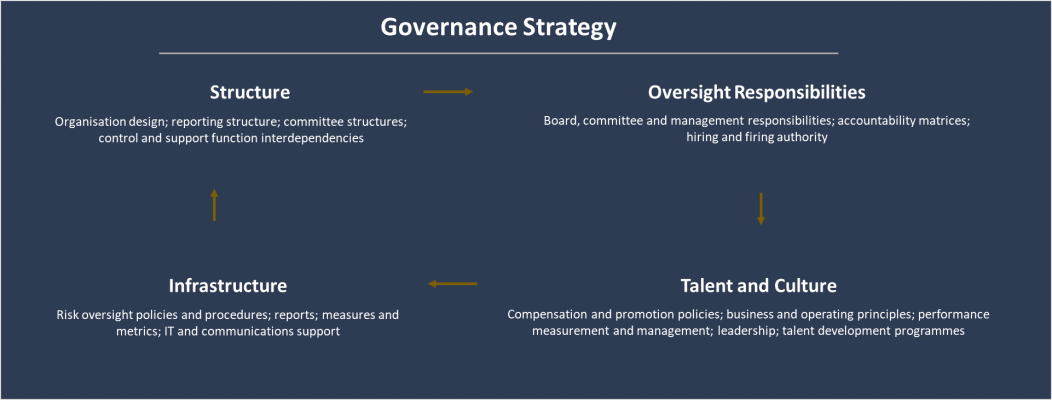 Governance Strategy

Structure

Organisation design; reporting structure; committee structures; control and support function interdependencies

Oversight Responsibilities

Board, committee and management responsibilities; accountability matrices; hiring and firing authority

Talent and Culture

Compensation and promotion policies; business and operating principles; performance measurement and management; leadership; talent development programmes

Infrastructure

Risk oversight policies and procedures; reports; measures and metrics; IT and communications support